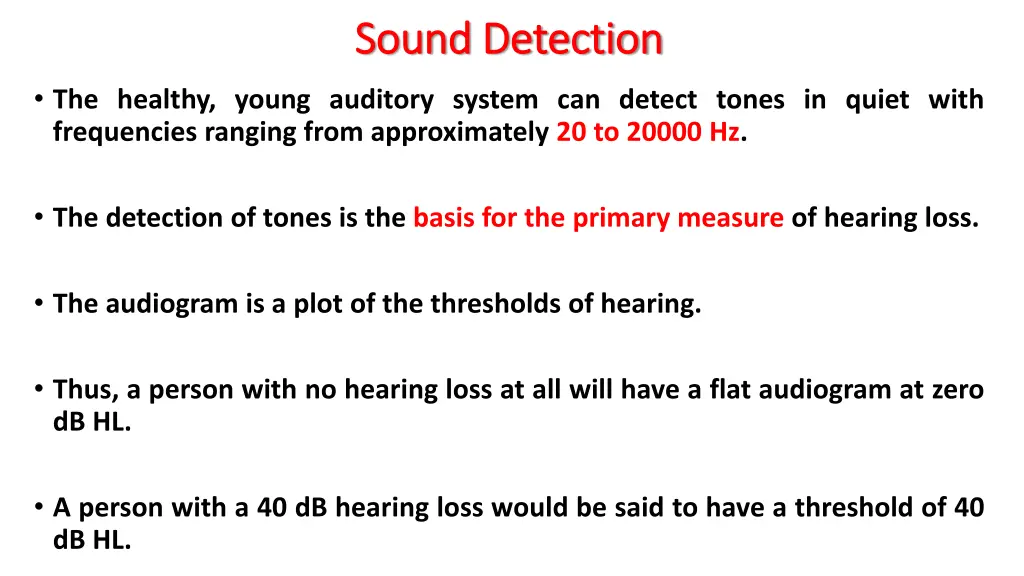 Sound Detection

• The healthy, young auditory system can detect tones in quiet with frequencies ranging from approximately 20 to 20000 Hz.

• The detection of tones is the basis for the primary measure of hearing loss.

• The audiogram is a plot of the thresholds of hearing.

• Thus, a person with no hearing loss at all will have a flat audiogram at zero dB HL.

• A person with a 40 dB hearing loss would be said to have a threshold of 40 dB HL.